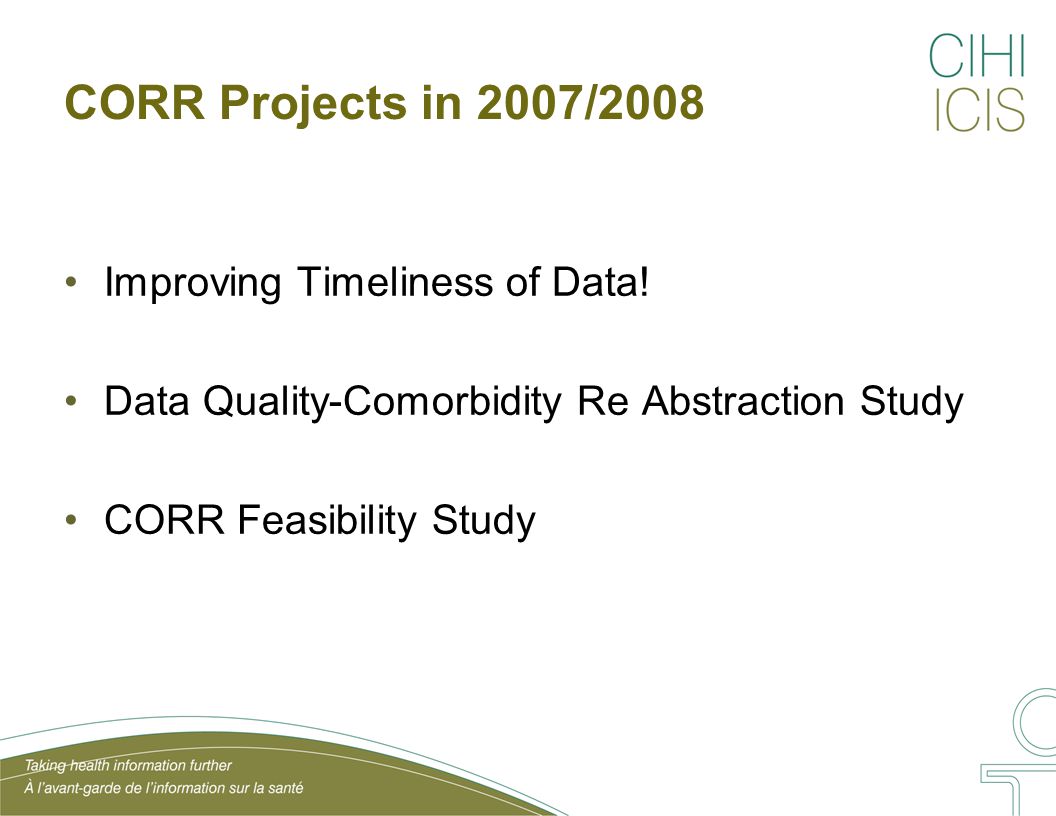 CIHI
ICIS

CORR Projects in 2007/2008

• Improving Timeliness of Data!

• Data Quality-Comorbidity Re Abstraction Study

• CORR Feasibility Study

Taking health information further
À l'avant-garde de l'information sur la santé